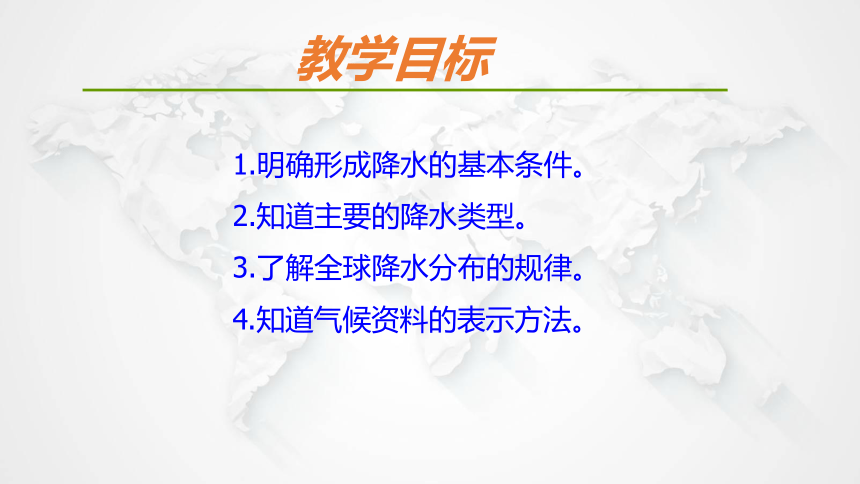 教学目标

1.明确形成降水的基本条件。

2.知道主要的降水类型。

3.了解全球降水分布的规律。

4.知道气候资料的表示方法。